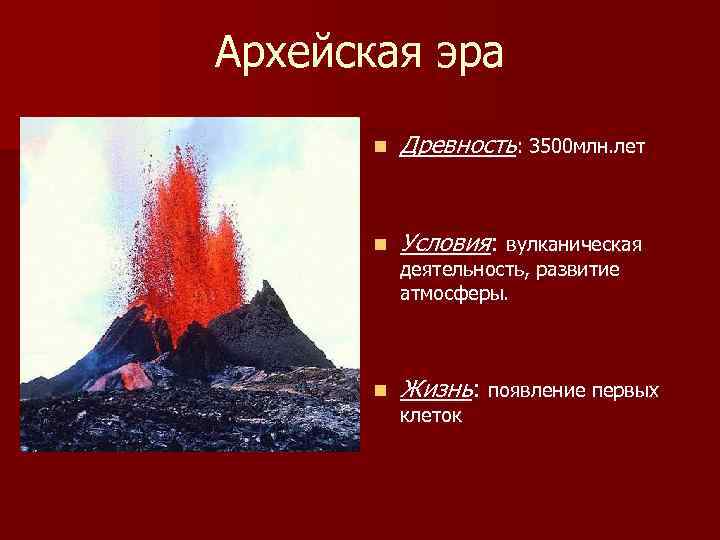 Архейская эра

Древность: 3500млн.лет

Условия: вулканическая деятельность, развитие атмосферы.

Жизнь: появление первых клеток